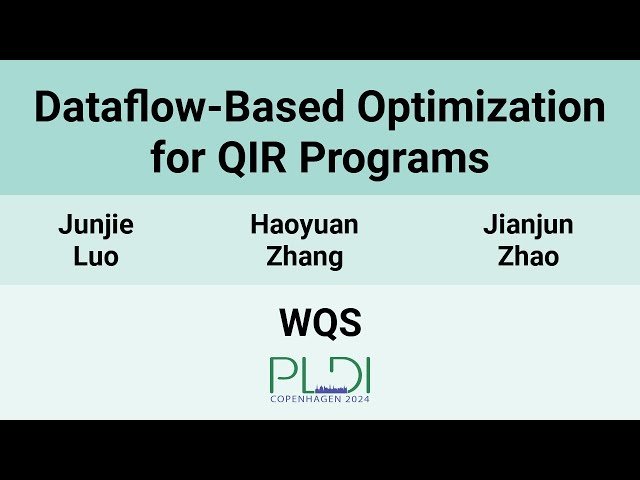 Dataflow-Based Optimization for QIR Programs

Junjie Luo

Haoyuan Zhang

Jianjun Zhao

WQS

PLDI
COPENHAGEN 2024